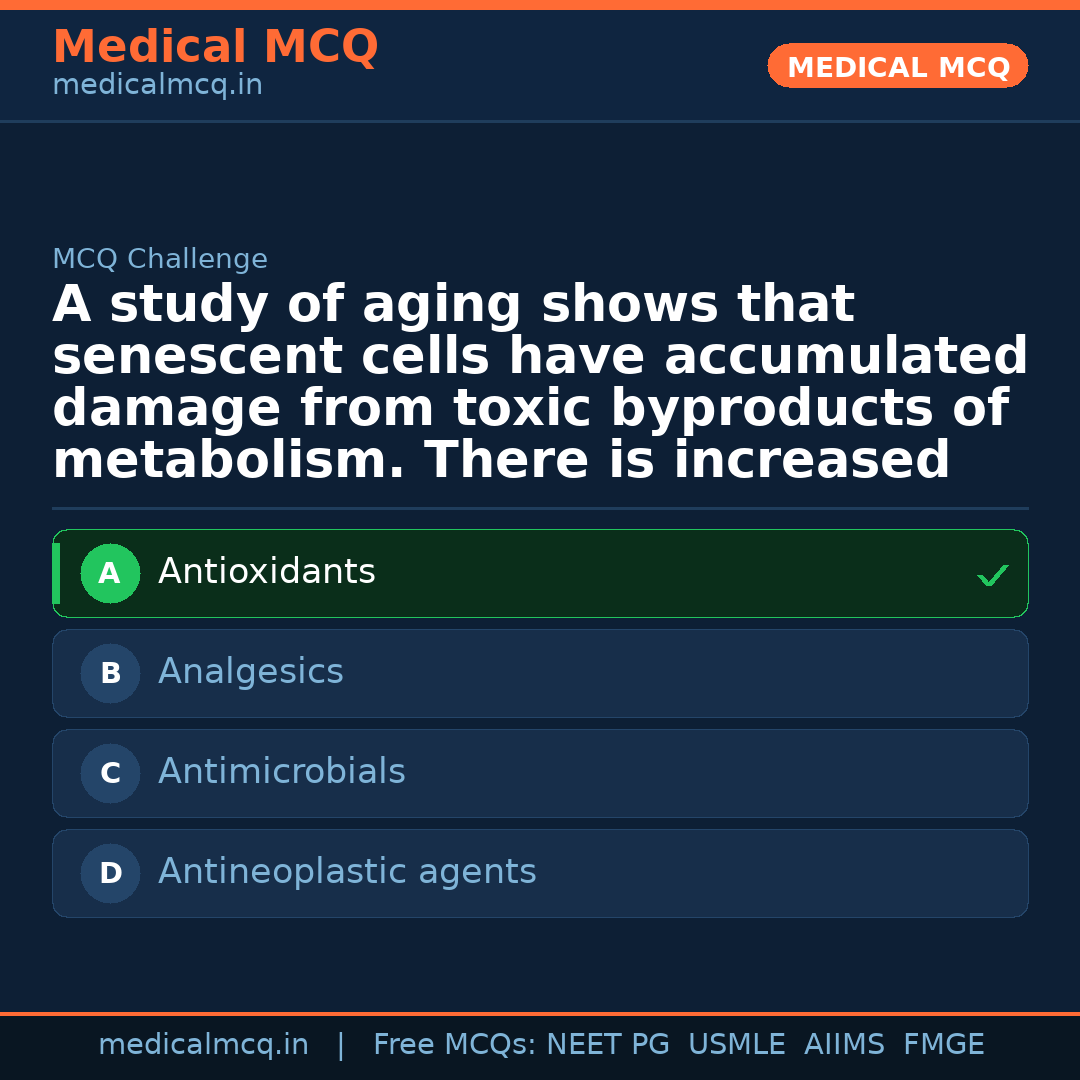 Medical MCQ
medicalmcq.in

MEDICAL MCQ

MCQ Challenge

A study of aging shows that senescent cells have accumulated damage from toxic byproducts of metabolism. There is increased

A Antioxidants ✓

B Analgesics

C Antimicrobials

D Antineoplastic agents

medicalmcq.in | Free MCQs: NEET PG USMLE AIIMS FMGE